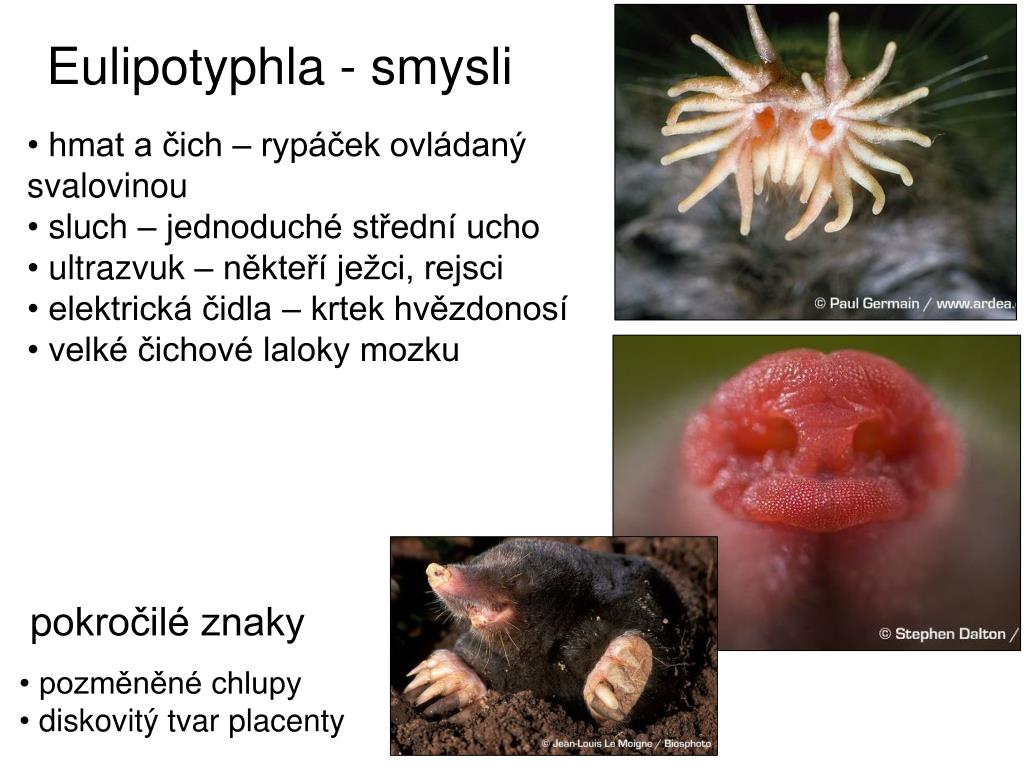 Eulipotyphla - smysli

• hmat a čich – rypáček ovládaný svalovinou
• sluch – jednoduché střední ucho
• ultrazvuk – někteří ježci, rejsci
• elektrická čidla – krtek hvězdonosí
• velké čichové laloky mozku

© Paul Germain / www.ardea.

© Stephen Dalton /

pokročilé znaky

• pozměněné chlupy
• diskovitý tvar placenty

© Jean-Louis Le Moigne / Biosphoto